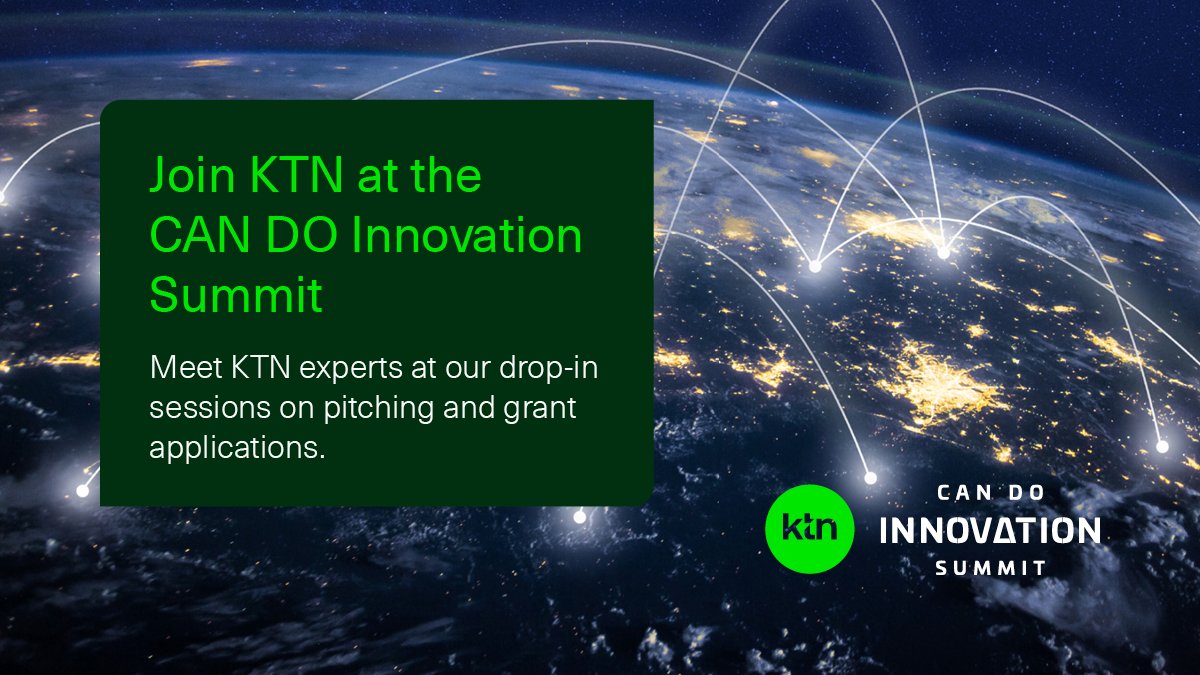 Join KTN at the CAN DO Innovation Summit

Meet KTN experts at our drop-in sessions on pitching and grant applications.

ktn

CAN DO
INNOVATION
SUMMIT